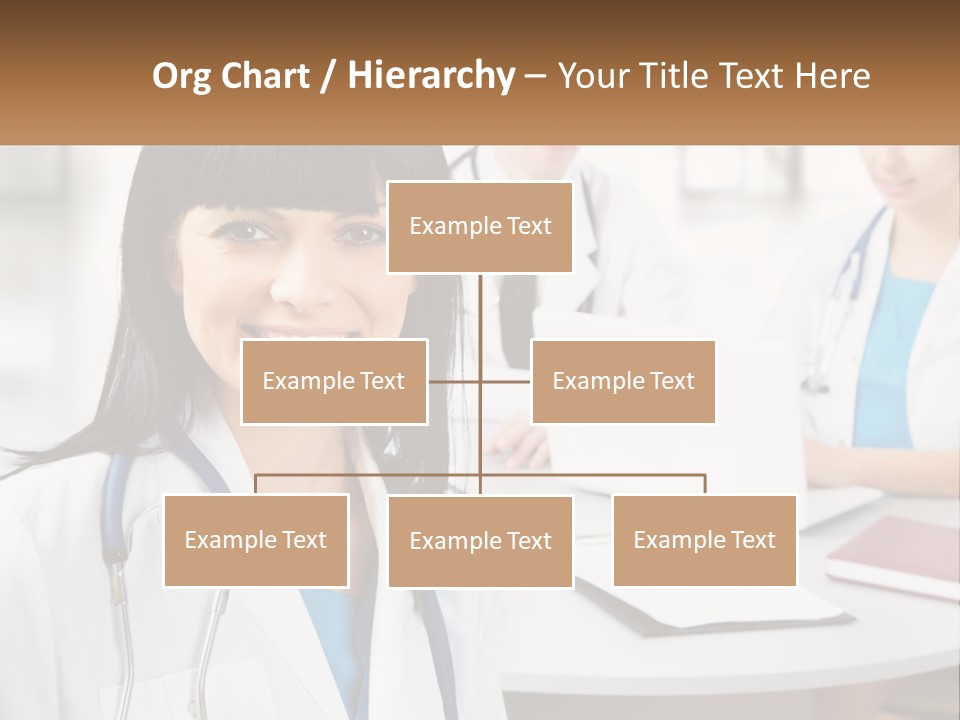 Org Chart / Hierarchy – Your Title Text Here

Example Text

Example Text

Example Text

Example Text

Example Text

Example Text